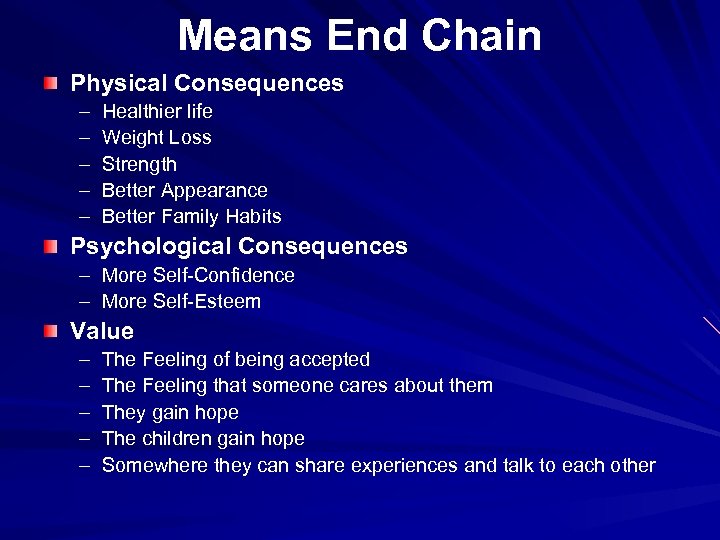 Means End Chain

Physical Consequences
– Healthier life
– Weight Loss
– Strength
– Better Appearance
– Better Family Habits

Psychological Consequences
– More Self-Confidence
– More Self-Esteem

Value
– The Feeling of being accepted
– The Feeling that someone cares about them
– They gain hope
– The children gain hope
– Somewhere they can share experiences and talk to each other